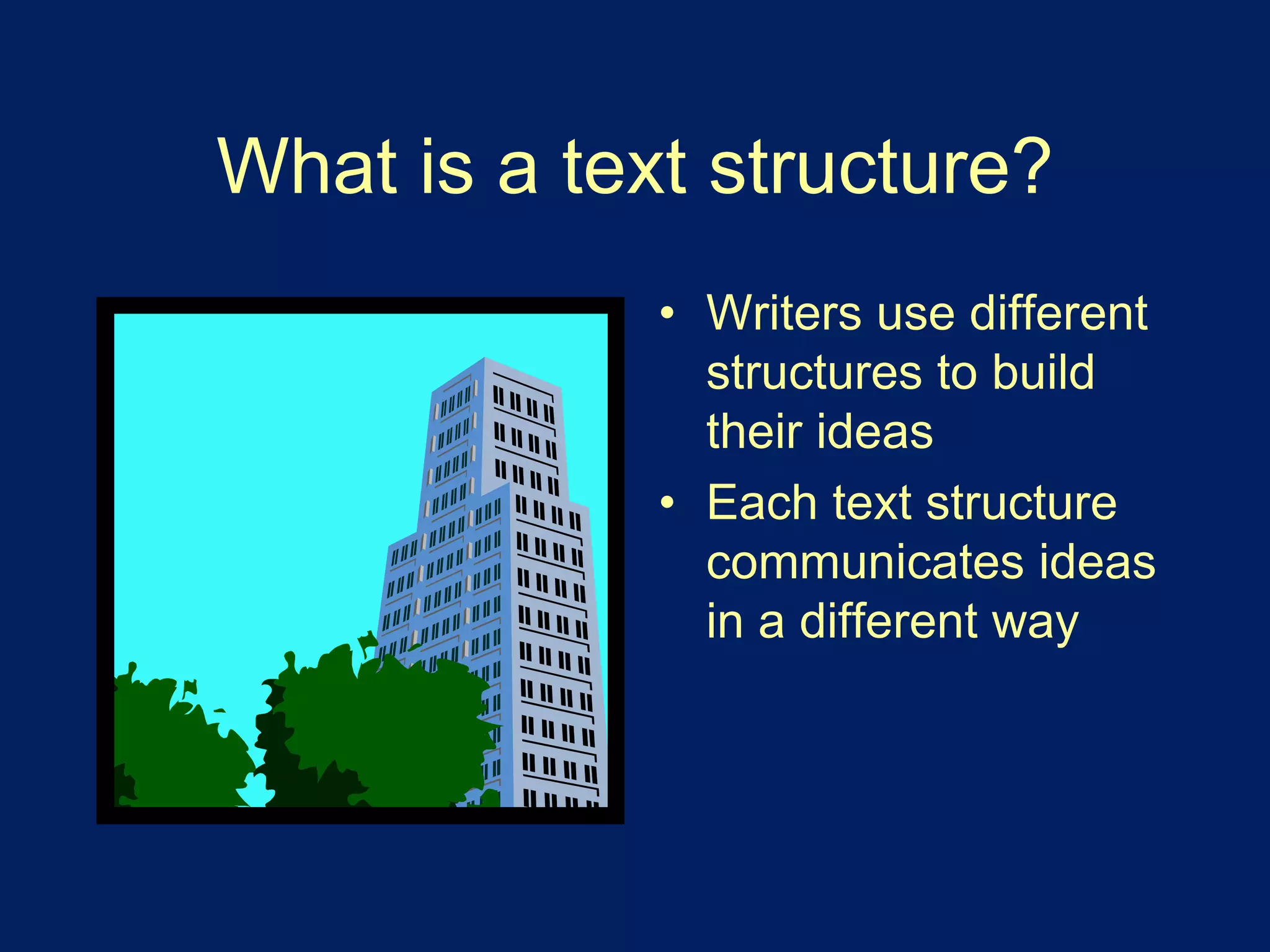 What is a text structure?

• Writers use different structures to build their ideas
• Each text structure communicates ideas in a different way